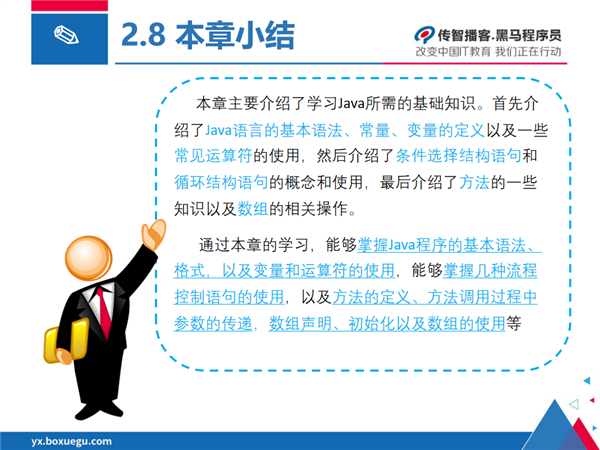 2.8 本章小结

传智播客.黑马程序员
改变中国IT教育 我们正在行动

本章主要介绍了学习Java所需的基础知识。首先介绍了Java语言的基本语法、常量、变量的定义以及一些常见运算符的使用，然后介绍了条件选择结构语句和循环结构语句的概念和使用，最后介绍了方法的一些知识以及数组的相关操作。

通过本章的学习，能够掌握Java程序的基本语法、格式，以及变量和运算符的使用，能够掌握几种流程控制语句的使用，以及方法的定义、方法调用过程中参数的传递，数组声明、初始化以及数组的使用等

yx.boxuegu.com